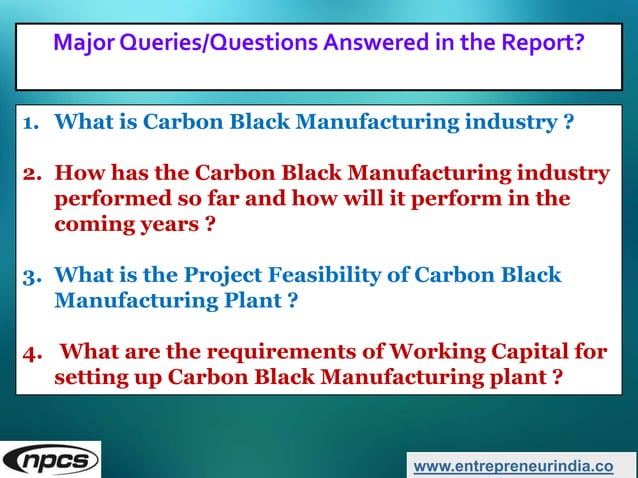 Major Queries/Questions Answered in the Report?

1. What is Carbon Black Manufacturing industry ?

2. How has the Carbon Black Manufacturing industry performed so far and how will it perform in the coming years ?

3. What is the Project Feasibility of Carbon Black Manufacturing Plant ?

4. What are the requirements of Working Capital for setting up Carbon Black Manufacturing plant ?

npcs

www.entrepreneurindia.co